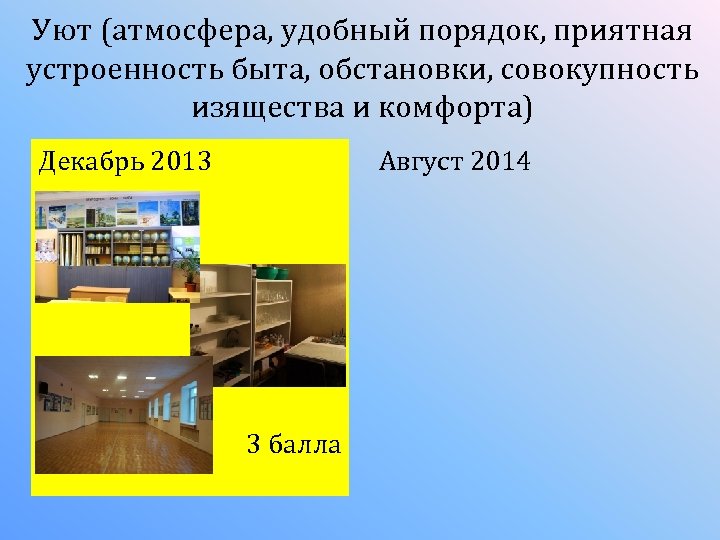 Уют (атмосфера, удобный порядок, приятная устроенность быта, обстановки, совокупность изящества и комфорта)

Декабрь 2013

3 балла

Август 2014